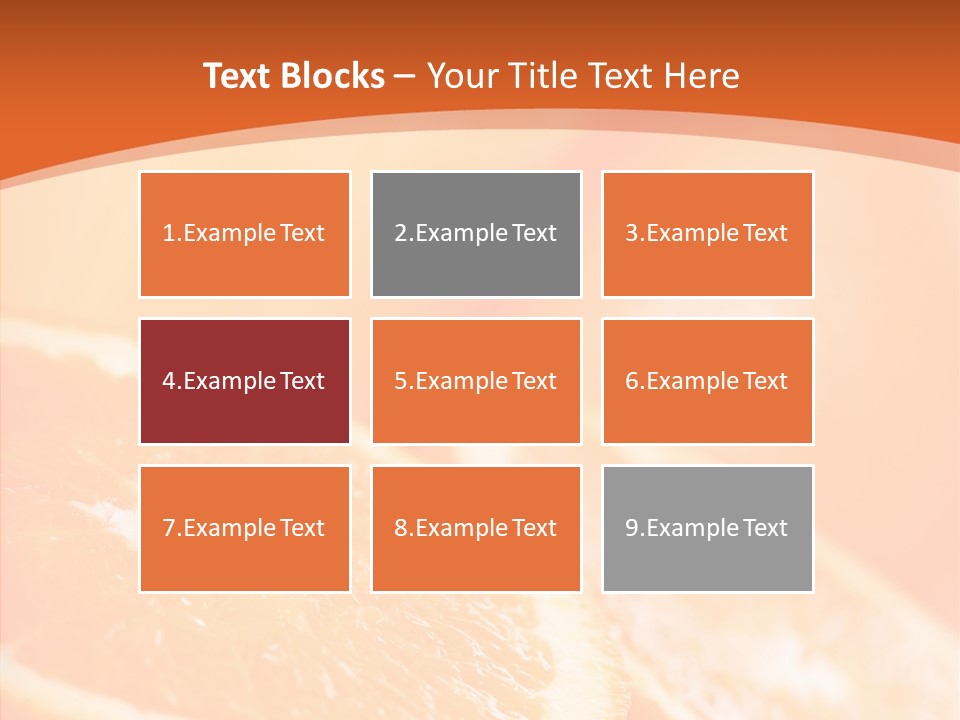 Text Blocks – Your Title Text Here

1.Example Text

2.Example Text

3.Example Text

4.Example Text

5.Example Text

6.Example Text

7.Example Text

8.Example Text

9.Example Text